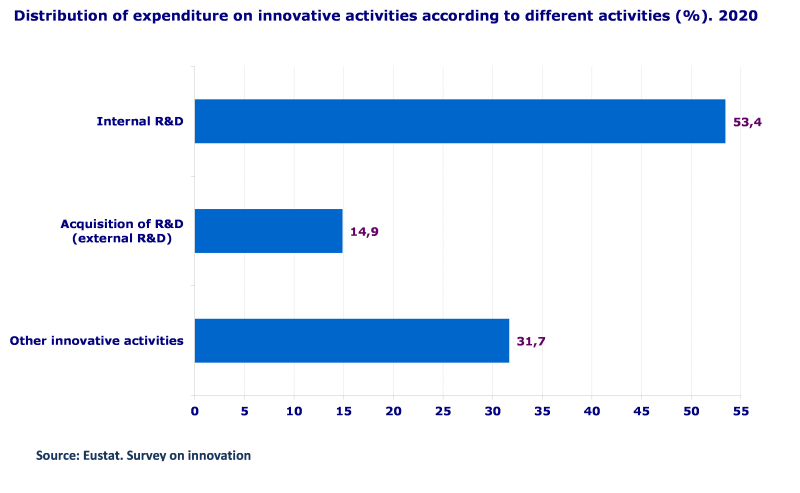 Distribution of expenditure on innovative activities according to different activities (%). 2020

Internal R&D
53,4

Acquisition of R&D (external R&D)
14,9

Other innovative activities
31,7

0 5 10 15 20 25 30 35 40 45 50 55

Source: Eustat. Survey on innovation